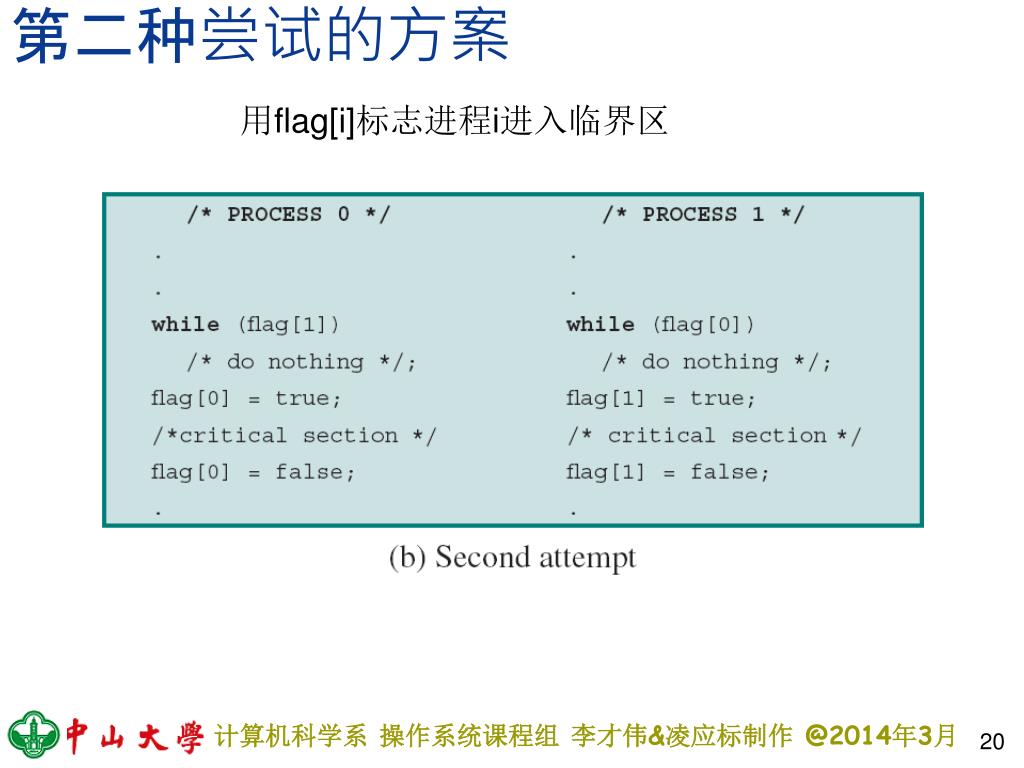 第二种尝试的方案

用flag[i]标志进程i进入临界区

/* PROCESS 0 */
.
.
while (flag[1])
/* do nothing */;
flag[0] = true;
/*critical section */
flag[0] = false;
.

/* PROCESS 1 */
.
.
while (flag[0])
/* do nothing */;
flag[1] = true;
/* critical section */
flag[1] = false;
.

(b) Second attempt

中山大學 计算机科学系 操作系统课程组 李才伟&凌应标制作 @2014年3月 20